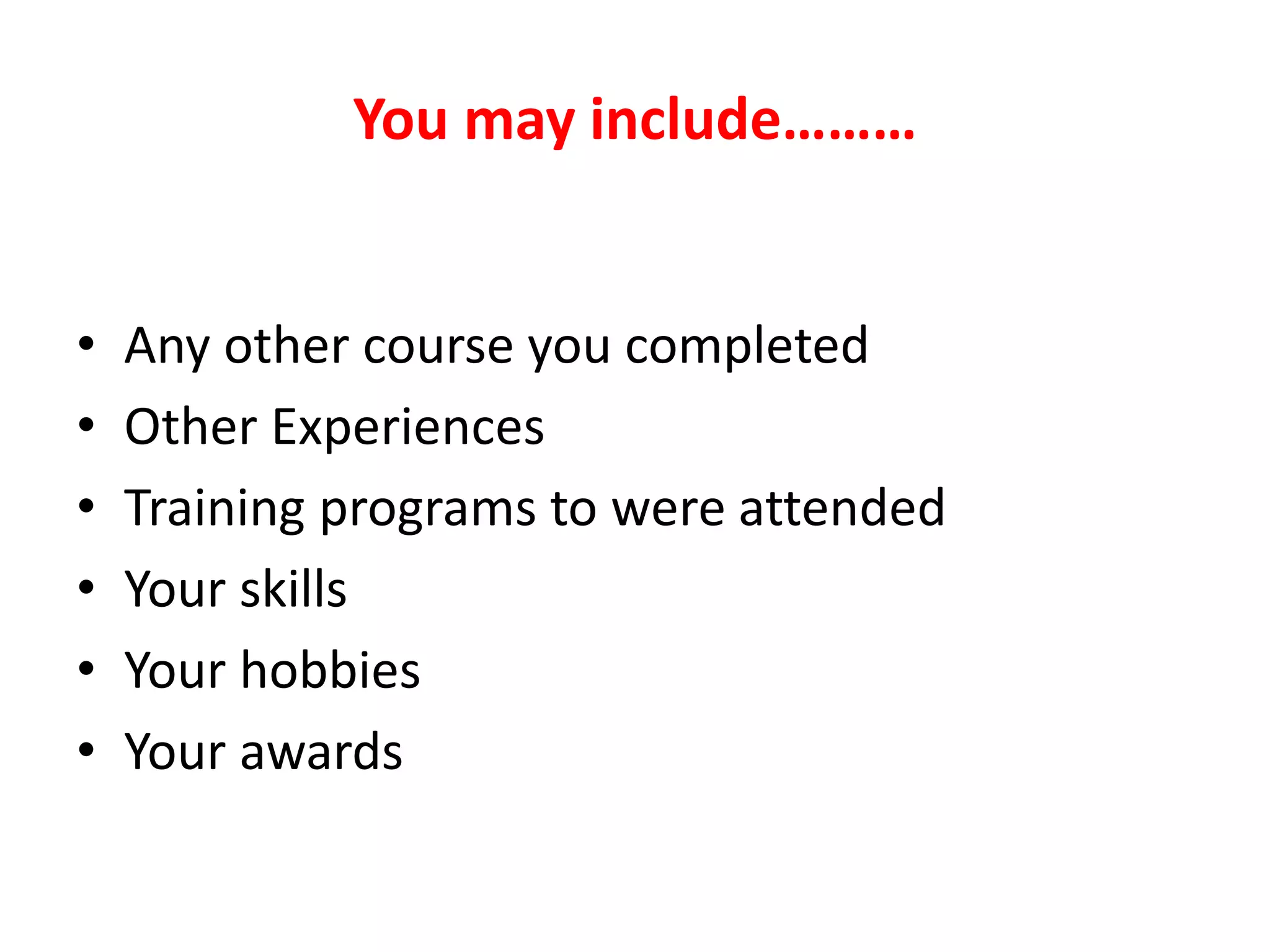 You may include………

• Any other course you completed
• Other Experiences
• Training programs to were attended
• Your skills
• Your hobbies
• Your awards